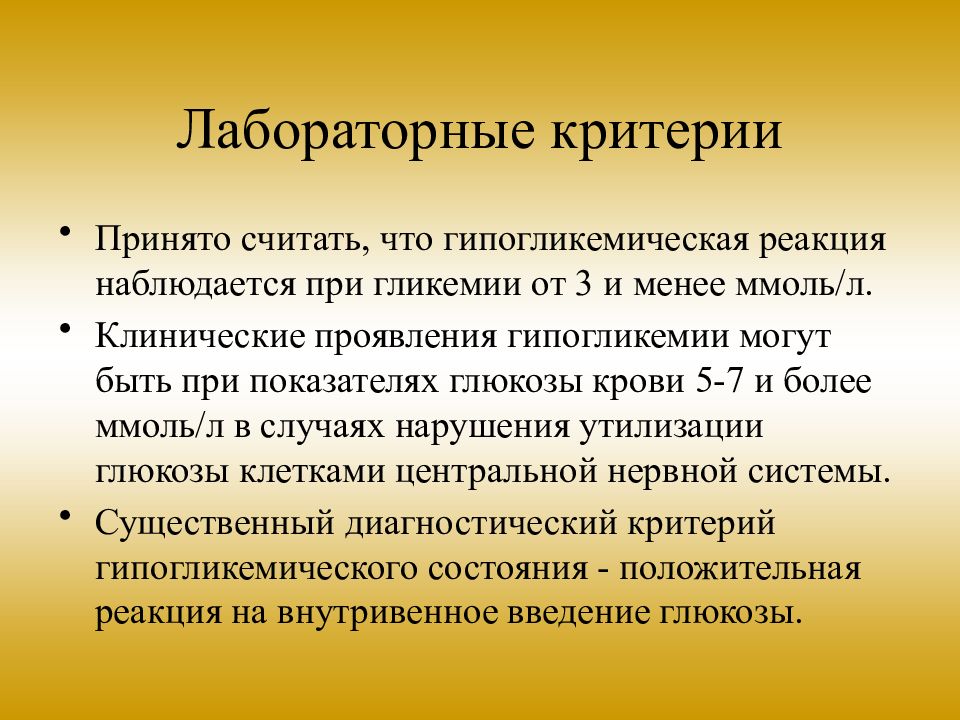 Лабораторные критерии

• Принято считать, что гипогликемическая реакция наблюдается при гликемии от 3 и менее ммоль/л.
• Клинические проявления гипогликемии могут быть при показателях глюкозы крови 5-7 и более ммоль/л в случаях нарушения утилизации глюкозы клетками центральной нервной системы.
• Существенный диагностический критерий гипогликемического состояния - положительная реакция на внутривенное введение глюкозы.